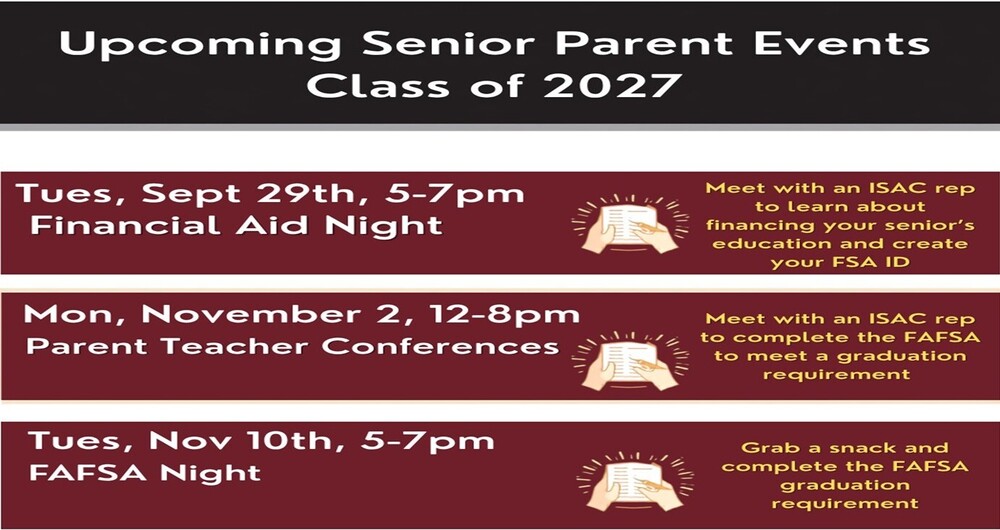 Upcoming Senior Parent Events
Class of 2027

Tues, Sept 29th, 5-7pm
Financial Aid Night

Meet with an ISAC rep to learn about financing your senior's education and create your FSA ID

Mon, November 2, 12-8pm
Parent Teacher Conferences

Meet with an ISAC rep to complete the FAFSA to meet a graduation requirement

Tues, Nov 10th, 5-7pm
FAFSA Night

Grab a snack and complete the FAFSA graduation requirement